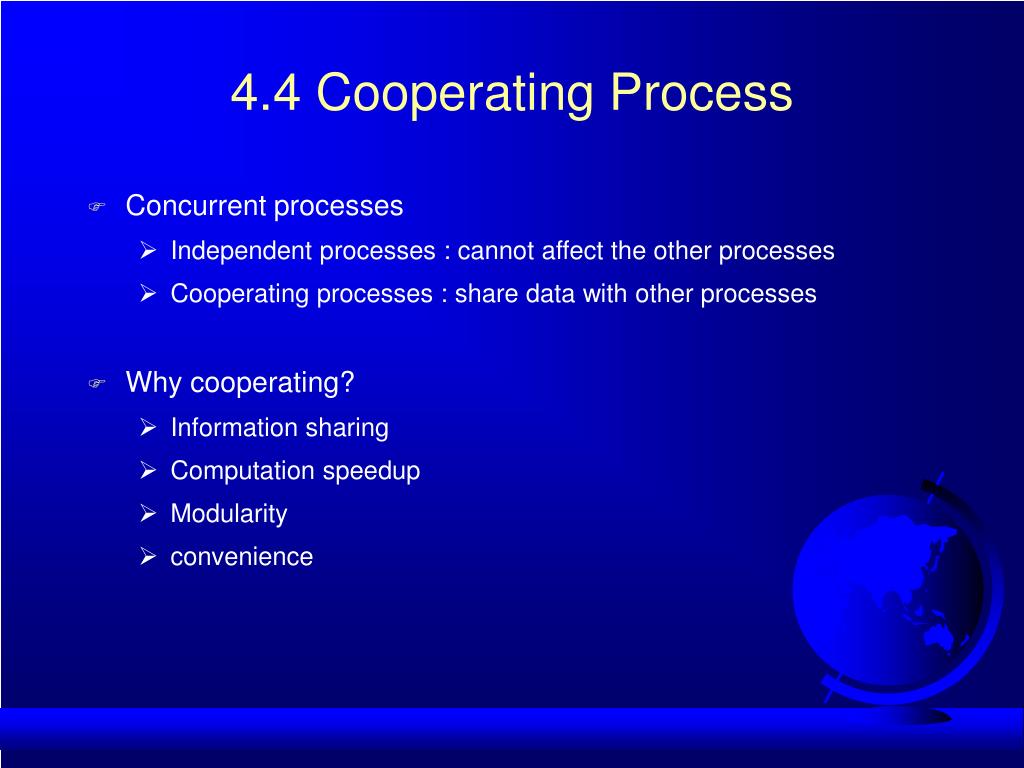 4.4 Cooperating Process

Concurrent processes

Independent processes : cannot affect the other processes

Cooperating processes : share data with other processes

Why cooperating?

Information sharing

Computation speedup

Modularity

convenience